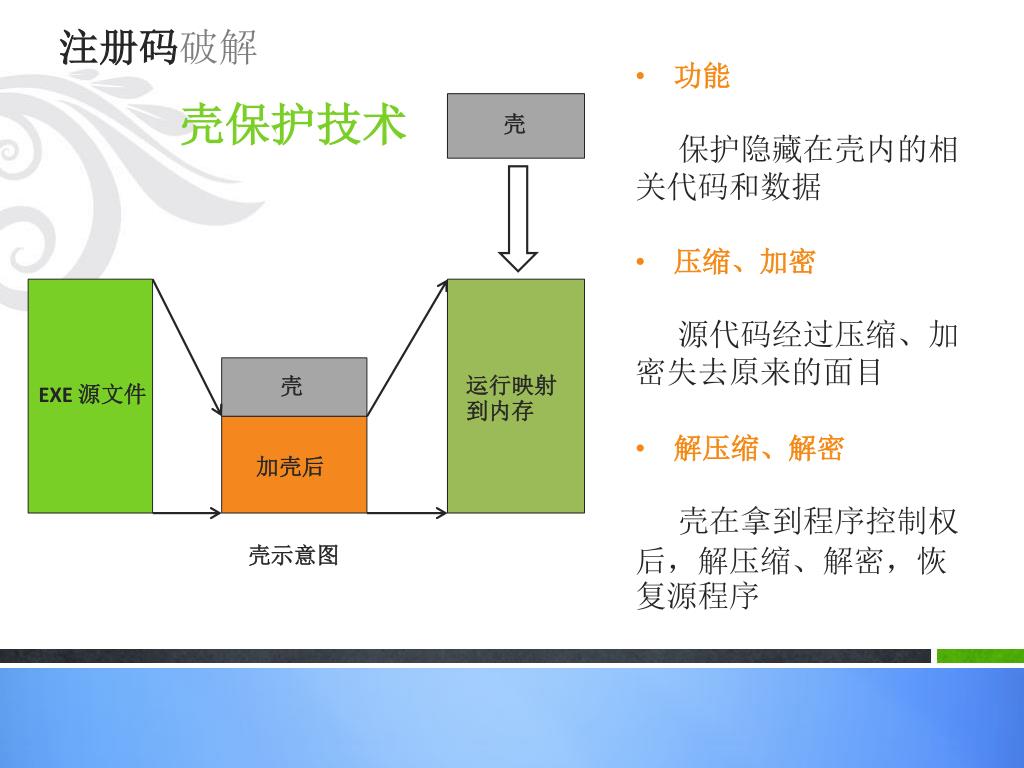 注册码破解

壳保护技术

壳

EXE 源文件

壳

加壳后

运行映射到内存

壳示意图

• 功能

保护隐藏在壳内的相关代码和数据

• 压缩、加密

源代码经过压缩、加密失去原来的面目

• 解压缩、解密

壳在拿到程序控制权后，解压缩、解密，恢复源程序